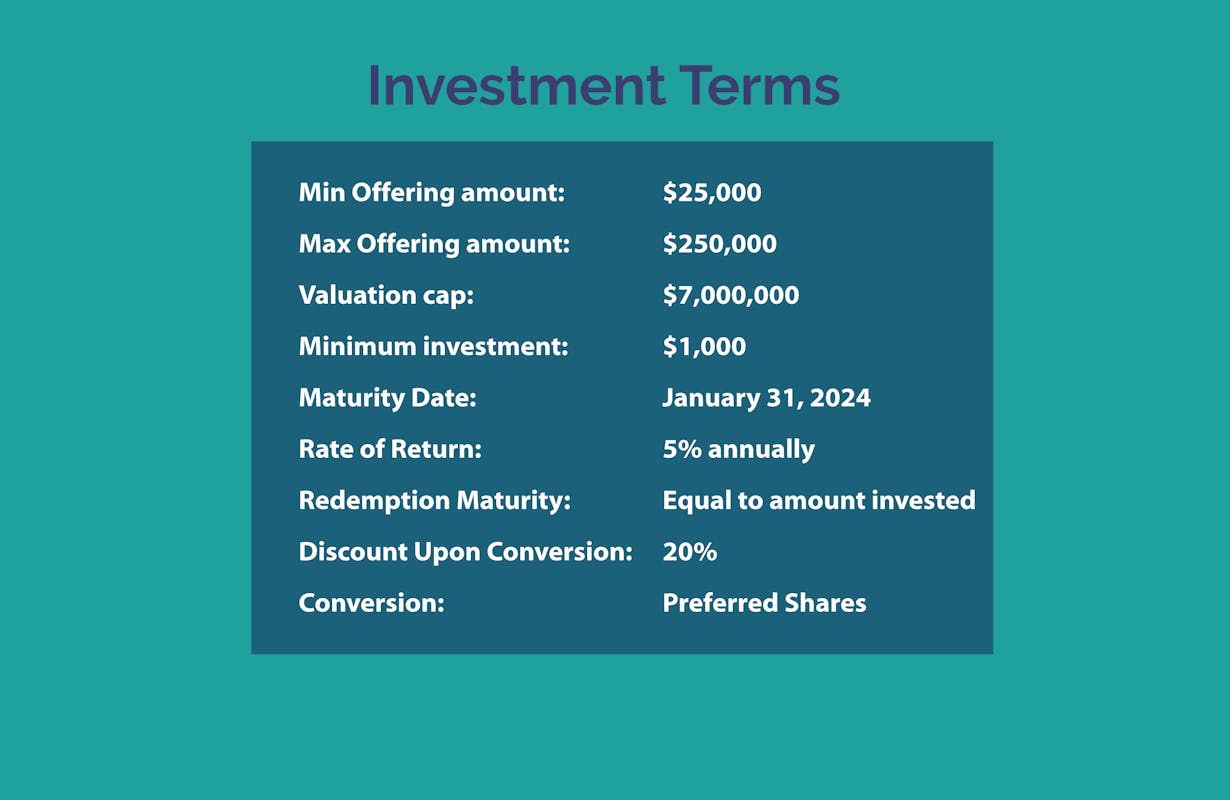 Investment Terms

| | |
|---|---|
| Min Offering amount: | \$25,000 |
| Max Offering amount: | \$250,000 |
| Valuation cap: | \$7,000,000 |
| Minimum investment: | \$1,000 |
| Maturity Date: | January 31, 2024 |
| Rate of Return: | 5% annually |
| Redemption Maturity: | Equal to amount invested |
| Discount Upon Conversion: | 20% |
| Conversion: | Preferred Shares |